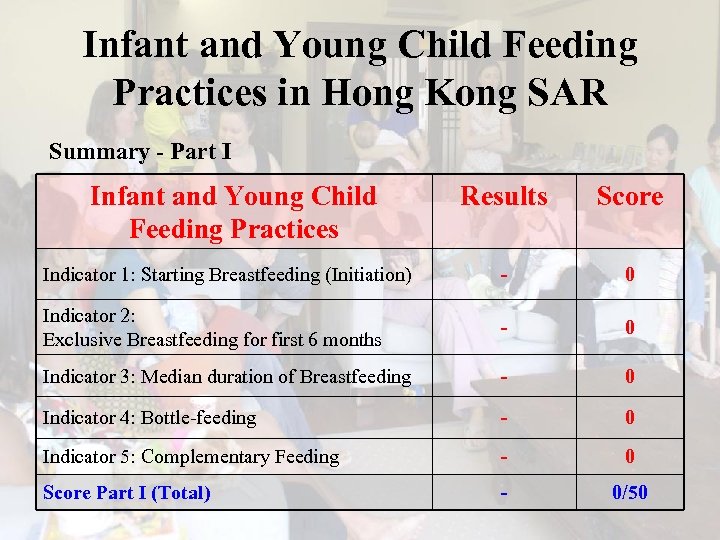 Infant and Young Child Feeding Practices in Hong Kong SAR

Summary - Part I

| Infant and Young Child Feeding Practices | Results | Score |
|---|---|---|
| Indicator 1: Starting Breastfeeding (Initiation) | - | 0 |
| Indicator 2: Exclusive Breastfeeding for first 6 months | - | 0 |
| Indicator 3: Median duration of Breastfeeding | - | 0 |
| Indicator 4: Bottle-feeding | - | 0 |
| Indicator 5: Complementary Feeding | - | 0 |
| Score Part I (Total) | - | 0/50 |